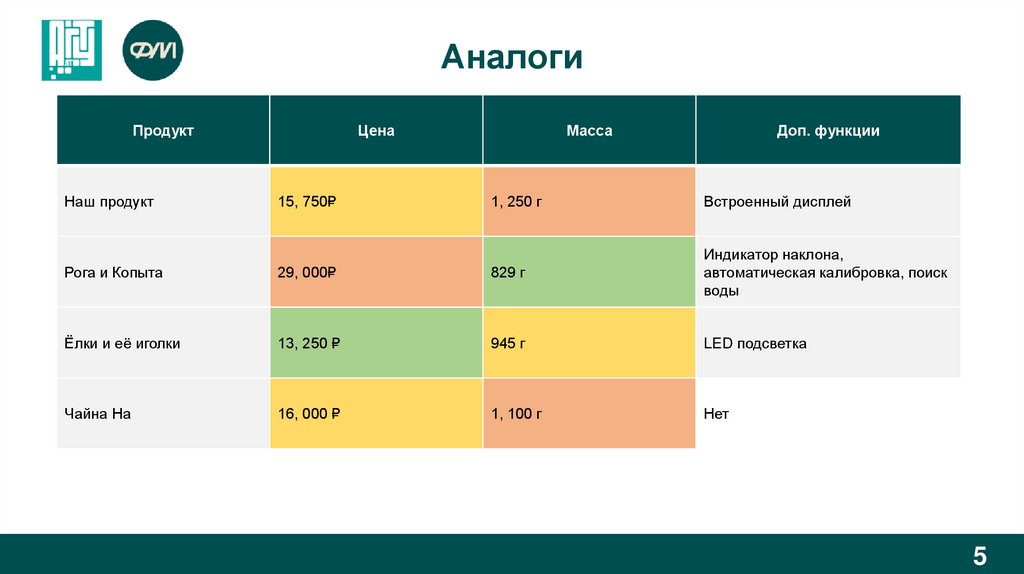 ФМИ

Аналоги

| Продукт | Цена | Масса | Доп. функции |
|---|---|---|---|
| Наш продукт | 15, 750₽ | 1, 250 г | Встроенный дисплей |
| Рога и Копыта | 29, 000₽ | 829 г | Индикатор наклона, автоматическая калибровка, поиск воды |
| Ёлки и её иголки | 13, 250 ₽ | 945 г | LED подсветка |
| Чайна На | 16, 000 ₽ | 1, 100 г | Нет |

5